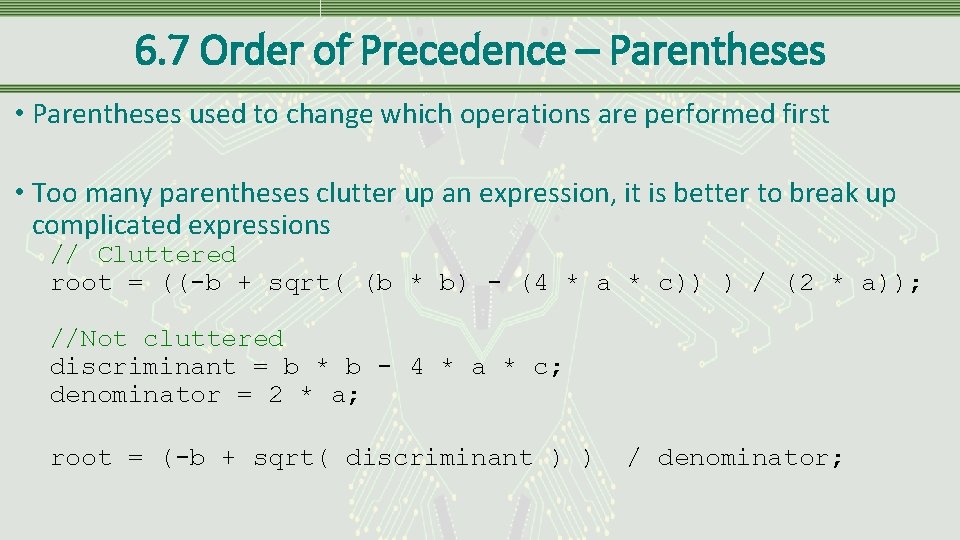 6.7 Order of Precedence – Parentheses

• Parentheses used to change which operations are performed first

• Too many parentheses clutter up an expression, it is better to break up complicated expressions

// Cluttered
root = ((-b + sqrt( (b * b) - (4 * a * c)) ) / (2 * a));

//Not cluttered
discriminant = b * b - 4 * a * c;
denominator = 2 * a;

root = (-b + sqrt( discriminant ) ) / denominator;